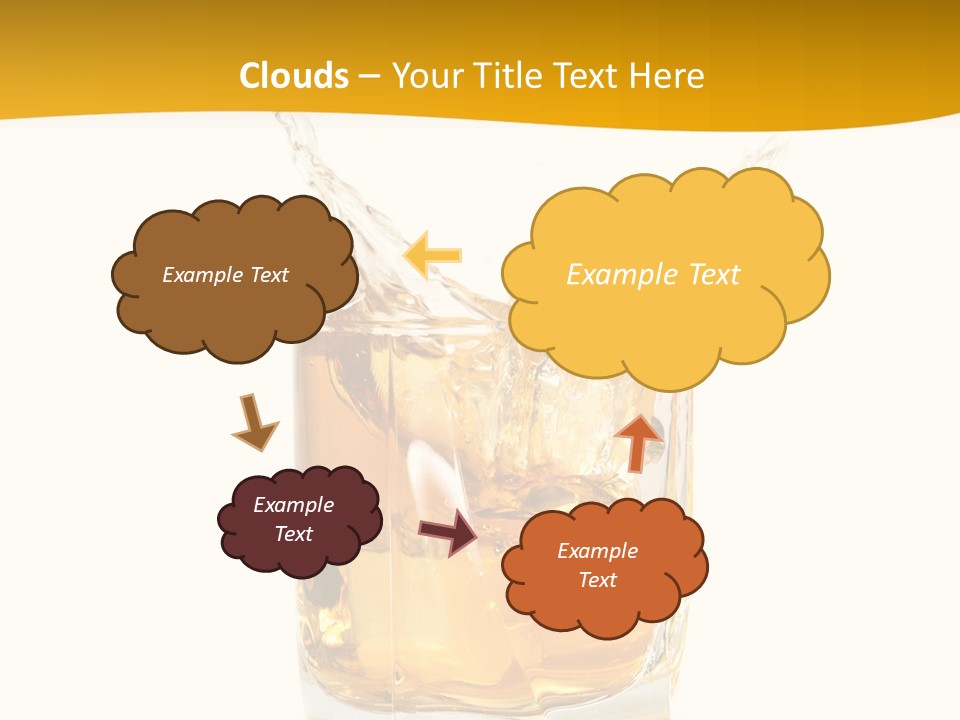 Clouds – Your Title Text Here

Example Text

Example Text

Example Text

Example Text